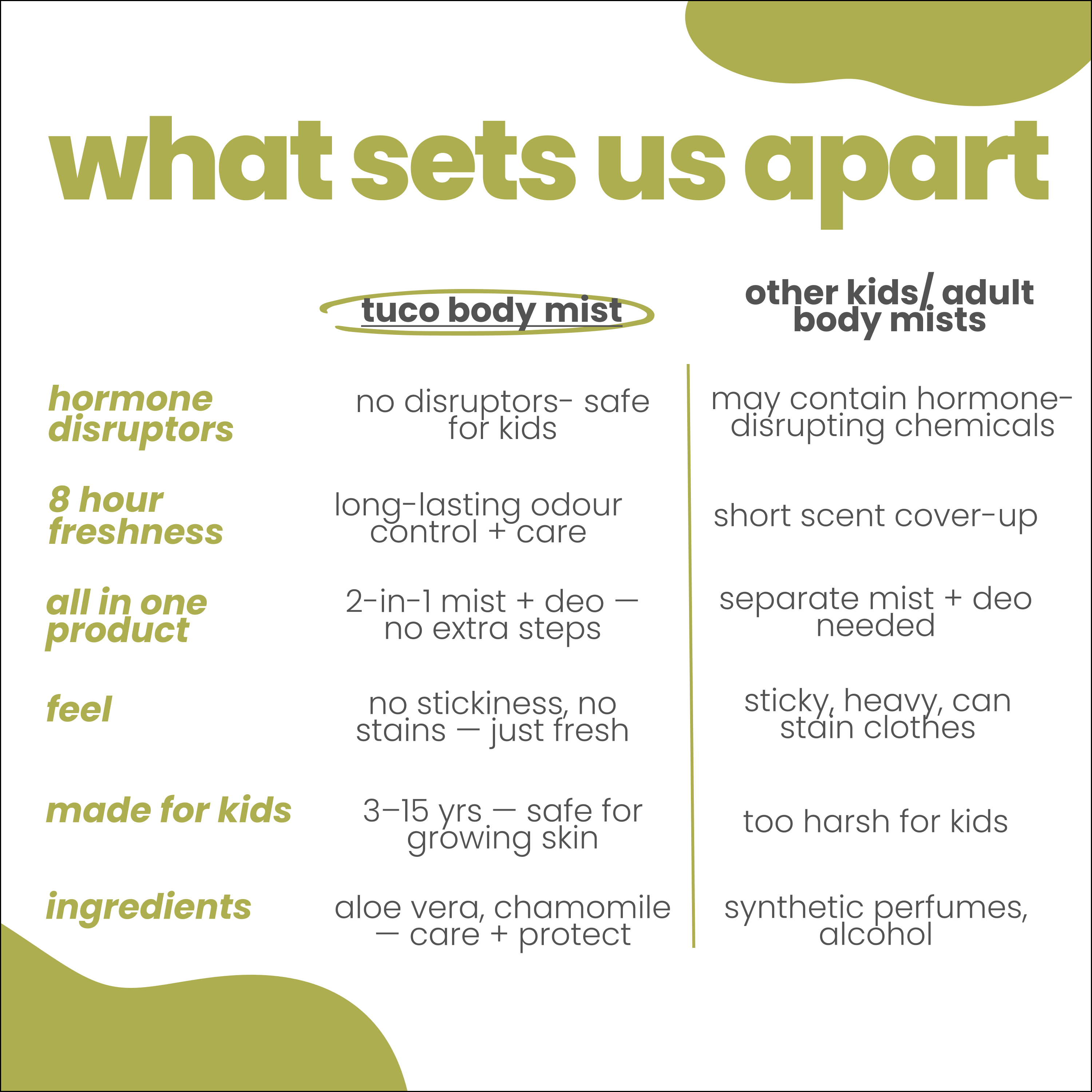 what sets us apart

| | tuco body mist | other kids/ adult body mists |
|---|---|---|
| hormone disruptors | no disruptors- safe for kids | may contain hormone-disrupting chemicals |
| 8 hour freshness | long-lasting odour control + care | short scent cover-up |
| all in one product | 2-in-1 mist + deo — no extra steps | separate mist + deo needed |
| feel | no stickiness, no stains — just fresh | sticky, heavy, can stain clothes |
| made for kids | 3–15 yrs — safe for growing skin | too harsh for kids |
| ingredients | aloe vera, chamomile — care + protect | synthetic perfumes, alcohol |